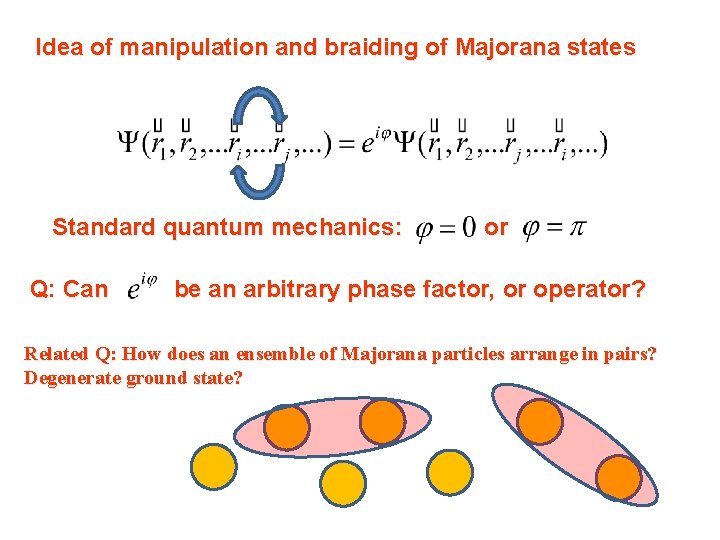 Idea of manipulation and braiding of Majorana states

$\Psi(\vec{r}_1, \vec{r}_2, ...\vec{r}_i, ...\vec{r}_j, ...) = e^{i\varphi}\Psi(\vec{r}_1, \vec{r}_2, ...\vec{r}_j, ...\vec{r}_i, ...)$

Standard quantum mechanics: $\varphi = 0$ or $\varphi = \pi$

Q: Can $e^{i\varphi}$ be an arbitrary phase factor, or operator?

Related Q: How does an ensemble of Majorana particles arrange in pairs? Degenerate ground state?